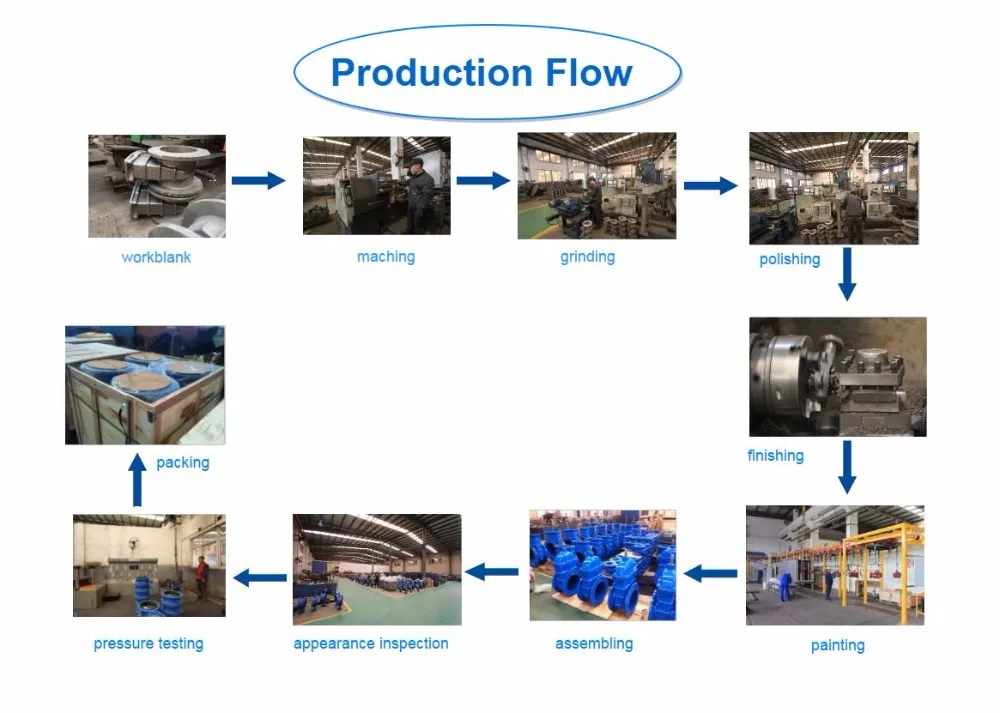 Production Flow

workblank

maching

grinding

polishing

finishing

painting

assembling

appearance inspection

pressure testing

packing